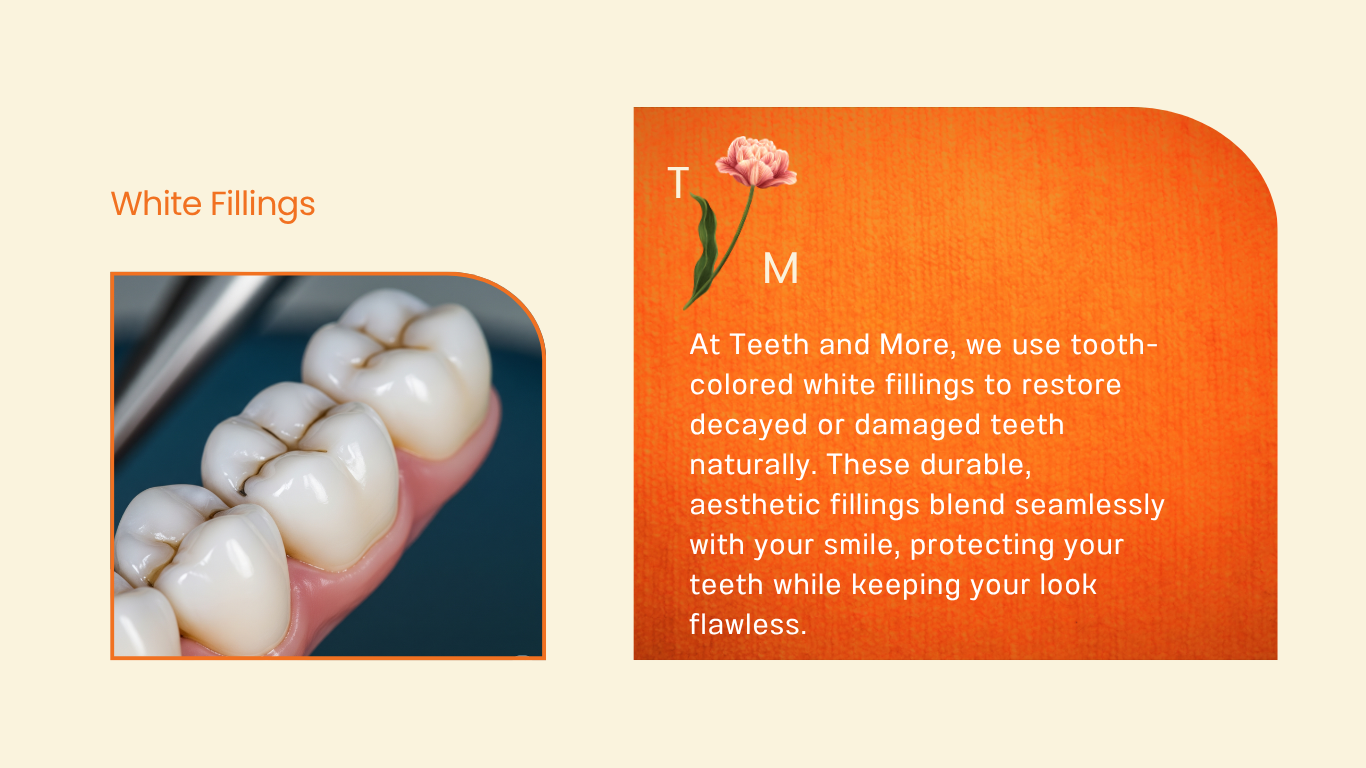 White Fillings

T

M

At Teeth and More, we use tooth-colored white fillings to restore decayed or damaged teeth naturally. These durable, aesthetic fillings blend seamlessly with your smile, protecting your teeth while keeping your look flawless.